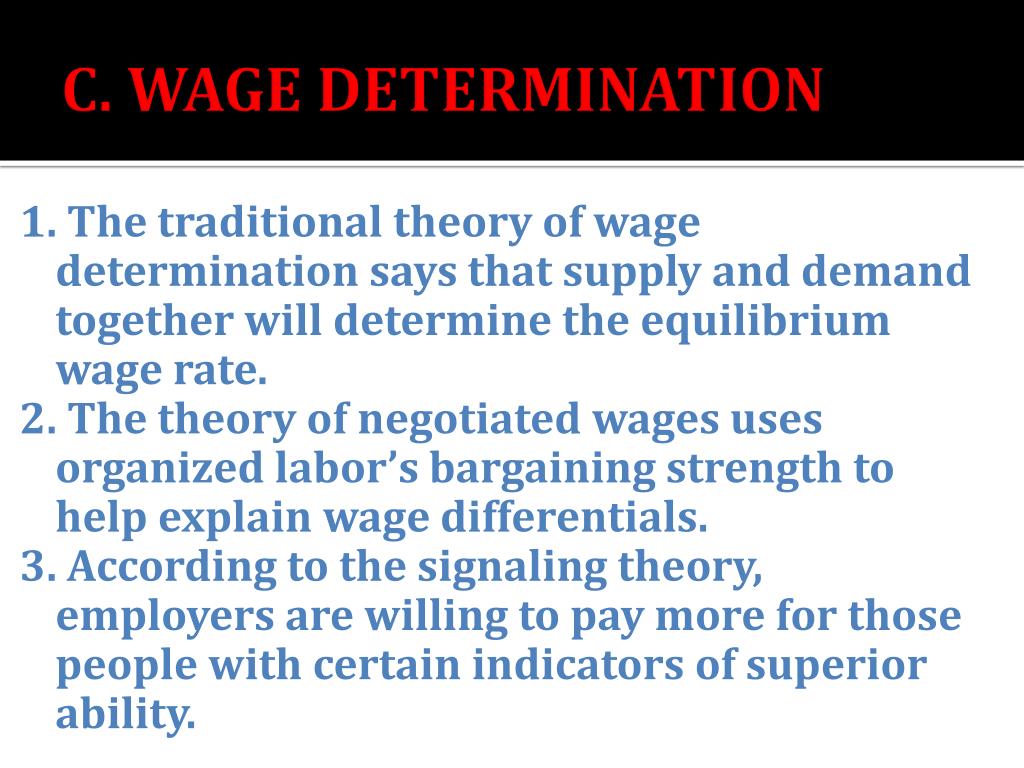 C. WAGE DETERMINATION

1. The traditional theory of wage determination says that supply and demand together will determine the equilibrium wage rate.
2. The theory of negotiated wages uses organized labor’s bargaining strength to help explain wage differentials.
3. According to the signaling theory, employers are willing to pay more for those people with certain indicators of superior ability.